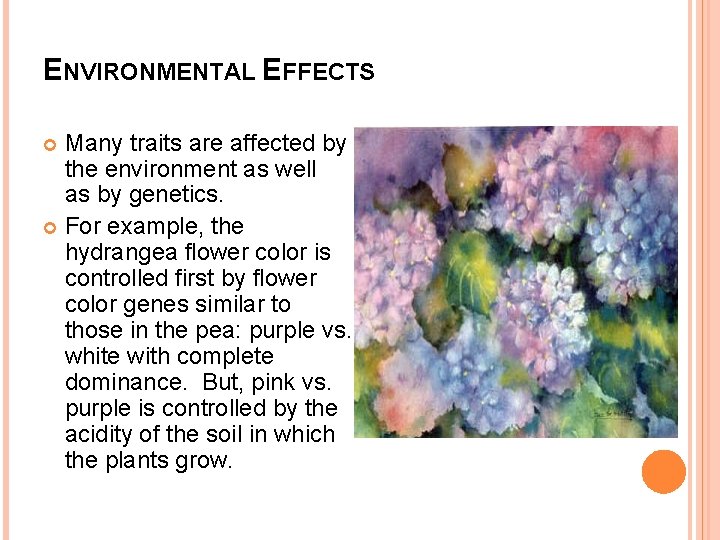 ENVIRONMENTAL EFFECTS

Many traits are affected by the environment as well as by genetics.

For example, the hydrangea flower color is controlled first by flower color genes similar to those in the pea: purple vs. white with complete dominance. But, pink vs. purple is controlled by the acidity of the soil in which the plants grow.